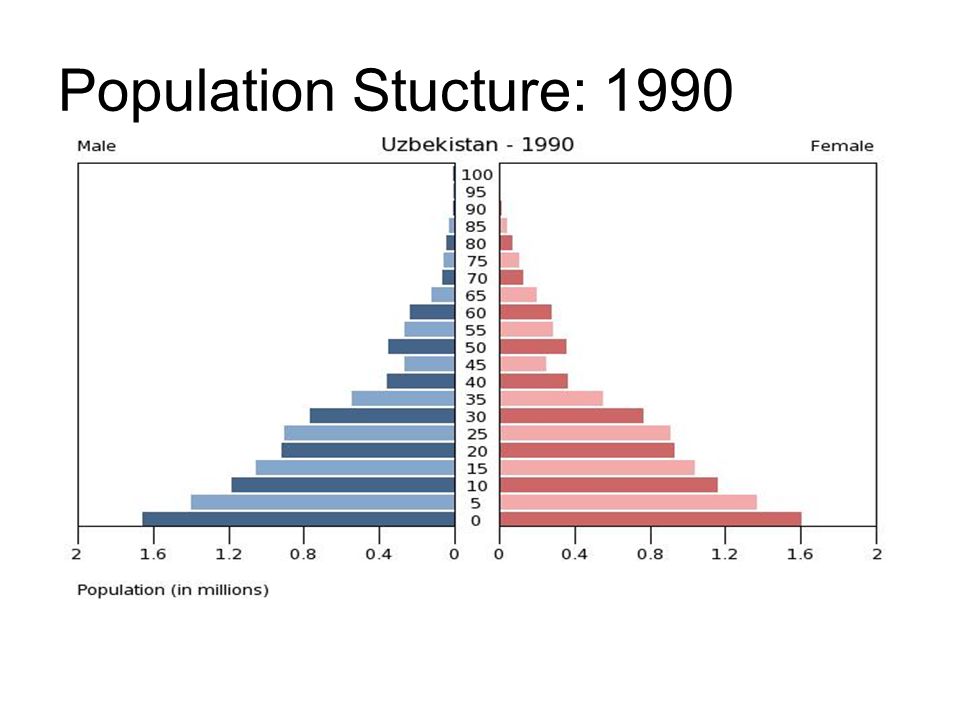 Population Stucture: 1990

Male

Uzbekistan - 1990

Female

100
95
90
85
80
75
70
65
60
55
50
45
40
35
30
25
20
15
10
5
0

2 1.6 1.2 0.8 0.4 0

0 0.4 0.8 1.2 1.6 2

Population (in millions)